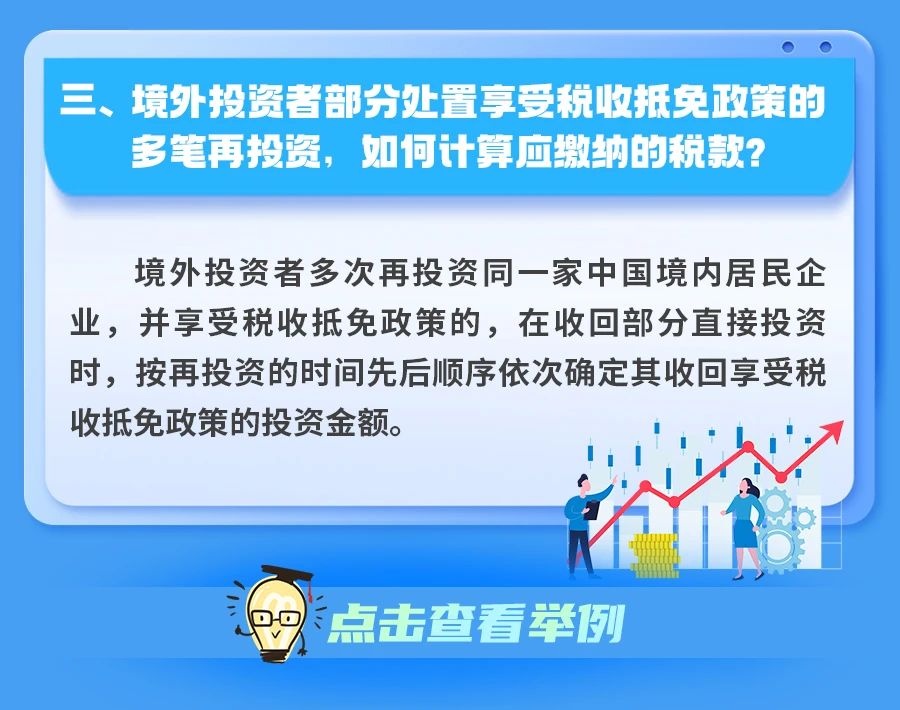 三、境外投资者部分处置享受税收抵免政策的多笔再投资，如何计算应缴纳的税款？

境外投资者多次再投资同一家中国境内居民企业，并享受税收抵免政策的，在收回部分直接投资时，按再投资的时间先后顺序依次确定其收回享受税收抵免政策的投资金额。

点击查看举例